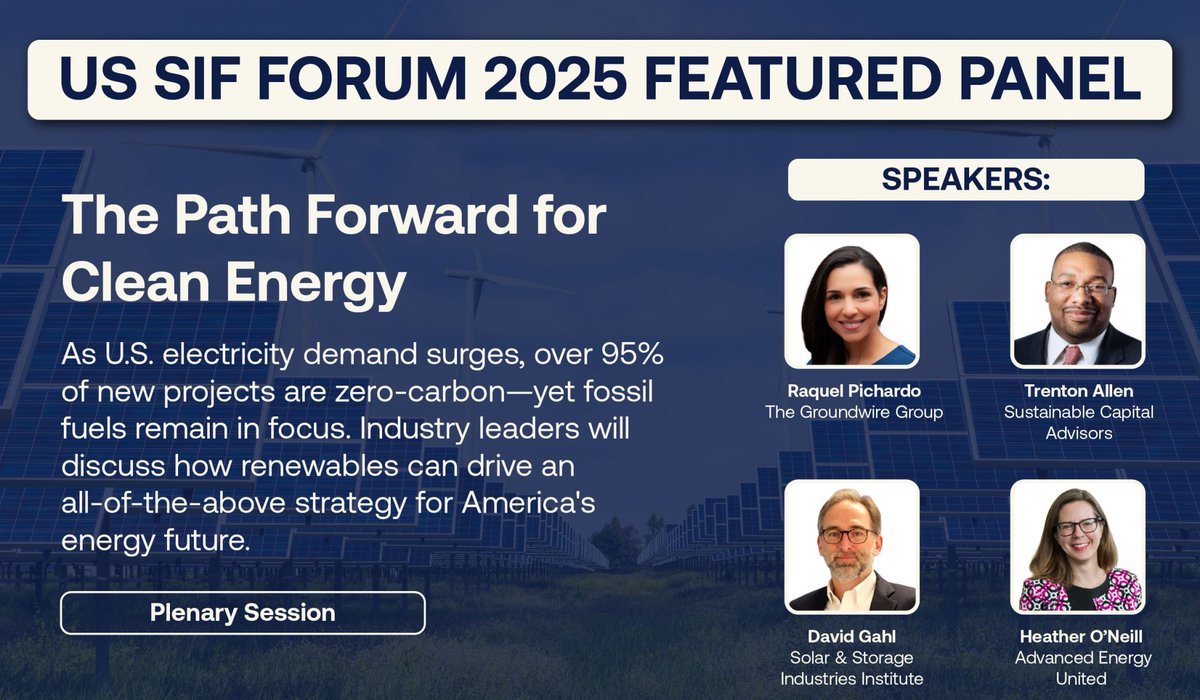 US SIF FORUM 2025 FEATURED PANEL

The Path Forward for Clean Energy

As U.S. electricity demand surges, over 95% of new projects are zero-carbon—yet fossil fuels remain in focus. Industry leaders will discuss how renewables can drive an all-of-the-above strategy for America's energy future.

Plenary Session

SPEAKERS:

Raquel Pichardo
The Groundwire Group

Trenton Allen
Sustainable Capital Advisors

David Gahl
Solar & Storage Industries Institute

Heather O'Neill
Advanced Energy United